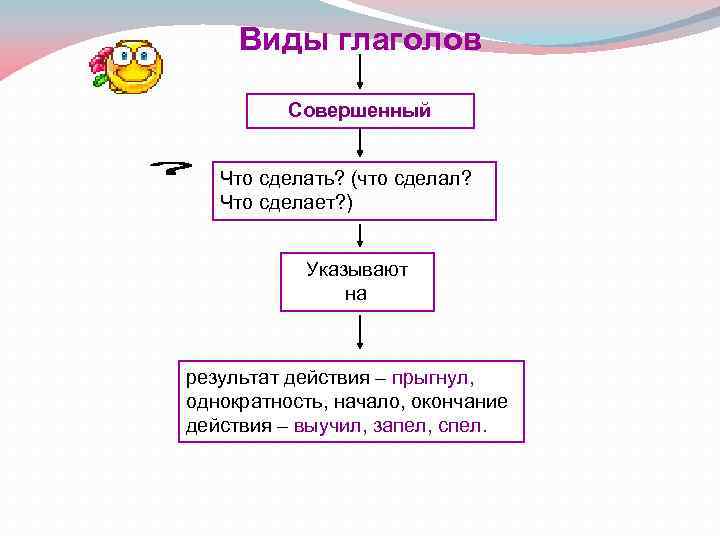 Виды глаголов

Совершенный

Что сделать? (что сделал? Что сделает?)

Указывают на

результат действия – прыгнул, однократность, начало, окончание действия – выучил, запел, спел.